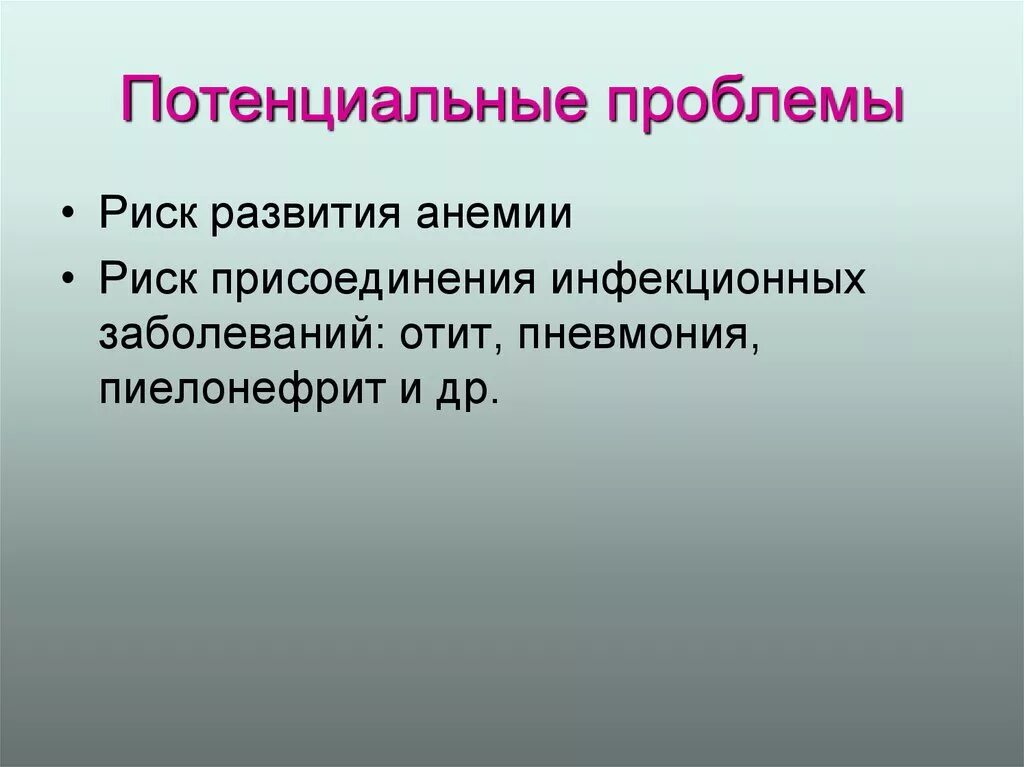 Потенциальные проблемы

• Риск развития анемии
• Риск присоединения инфекционных заболеваний: отит, пневмония, пиелонефрит и др.